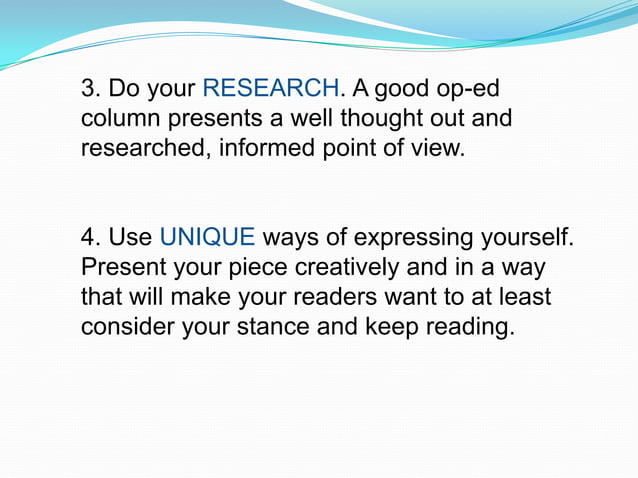 3. Do your RESEARCH. A good op-ed column presents a well thought out and researched, informed point of view.

4. Use UNIQUE ways of expressing yourself. Present your piece creatively and in a way that will make your readers want to at least consider your stance and keep reading.